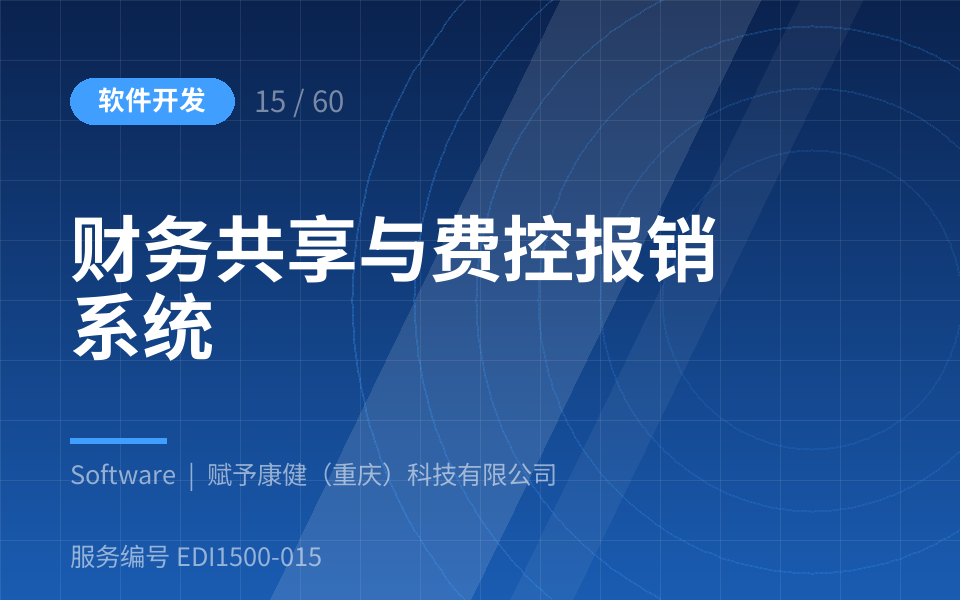 软件开发 15 / 60

财务共享与费控报销系统

Software | 赋予康健（重庆）科技有限公司

服务编号 EDI1500-015